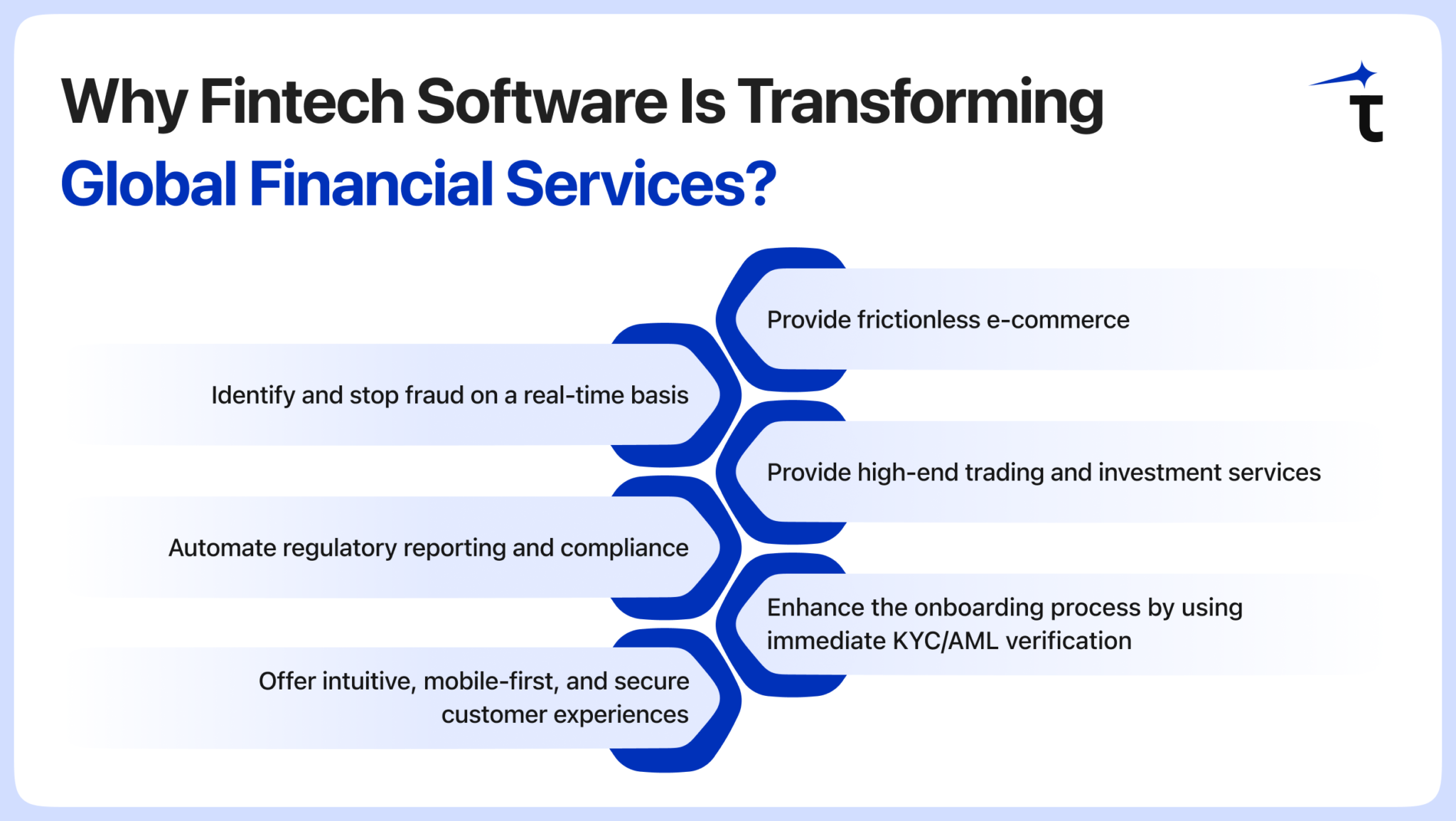 Why Fintech Software Is Transforming Global Financial Services?

Provide frictionless e-commerce

Identify and stop fraud on a real-time basis

Provide high-end trading and investment services

Automate regulatory reporting and compliance

Enhance the onboarding process by using immediate KYC/AML verification

Offer intuitive, mobile-first, and secure customer experiences